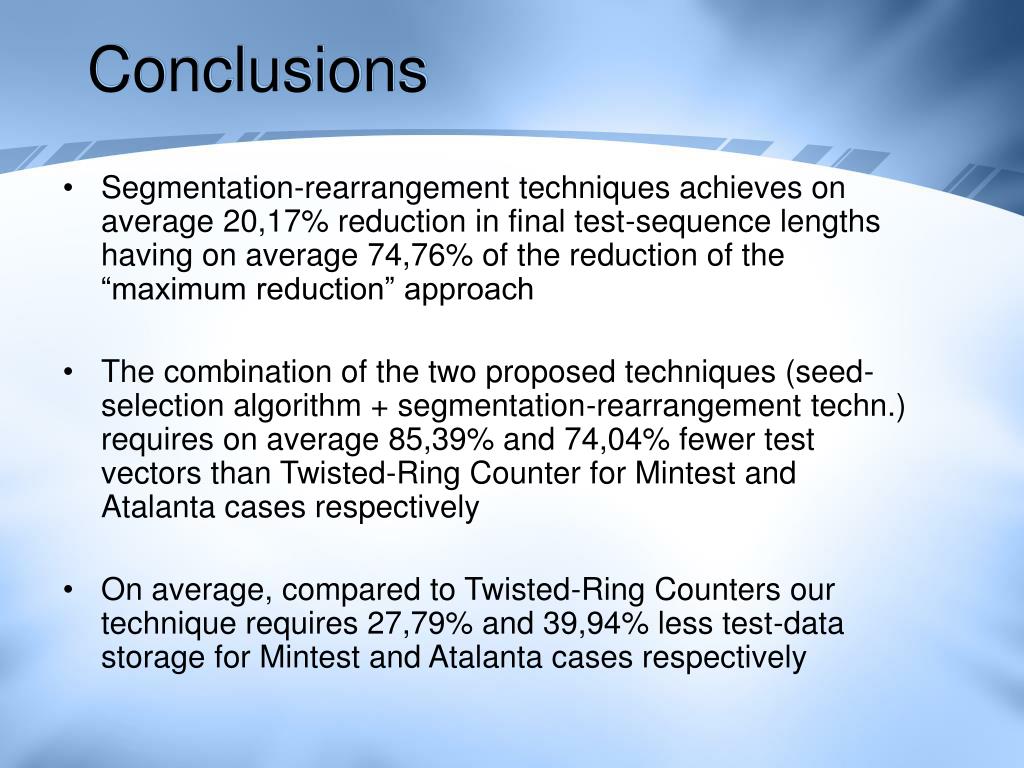 Conclusions

• Segmentation-rearrangement techniques achieves on average 20,17% reduction in final test-sequence lengths having on average 74,76% of the reduction of the “maximum reduction” approach

• The combination of the two proposed techniques (seed-selection algorithm + segmentation-rearrangement techn.) requires on average 85,39% and 74,04% fewer test vectors than Twisted-Ring Counter for Mintest and Atalanta cases respectively

• On average, compared to Twisted-Ring Counters our technique requires 27,79% and 39,94% less test-data storage for Mintest and Atalanta cases respectively